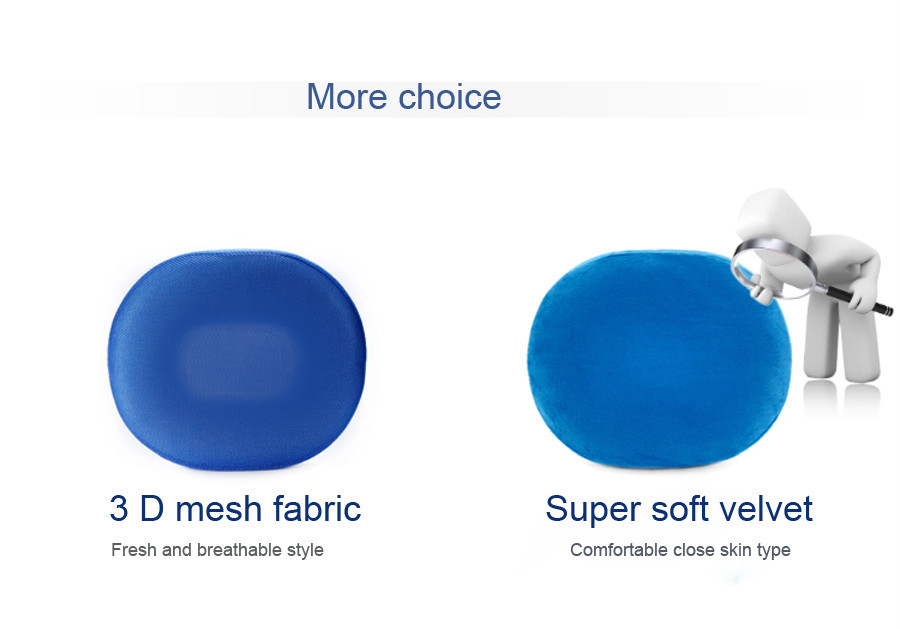 More choice

3 D mesh fabric

Fresh and breathable style

Super soft velvet

Comfortable close skin type